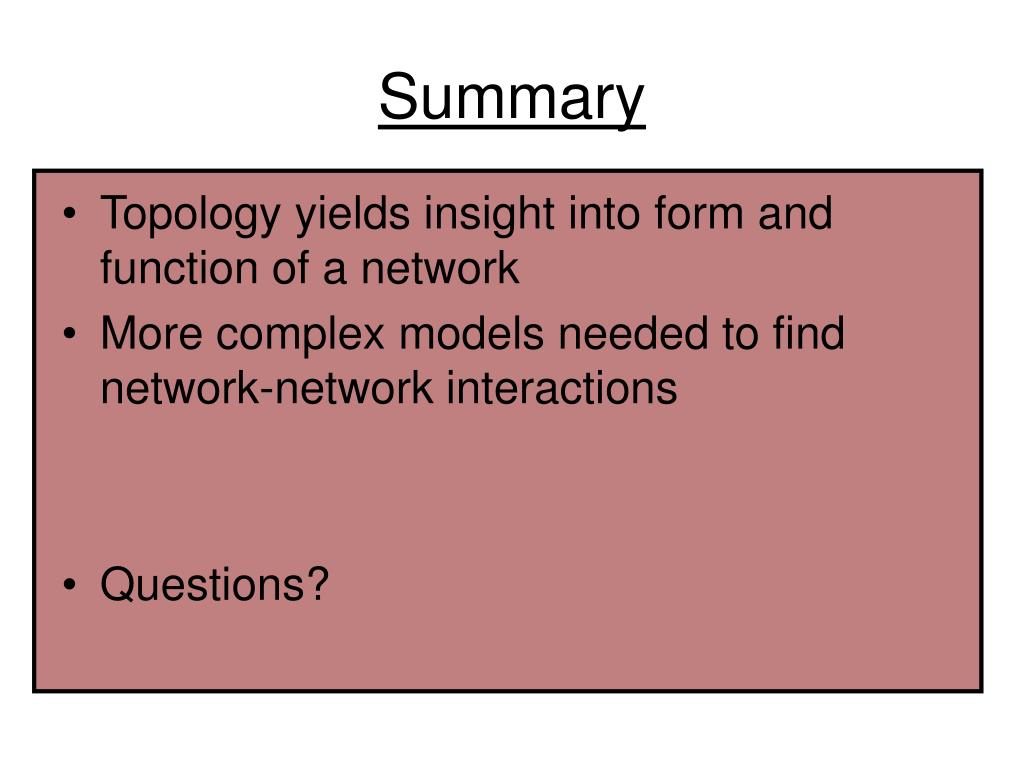 Summary

• Topology yields insight into form and function of a network
• More complex models needed to find network-network interactions

• Questions?